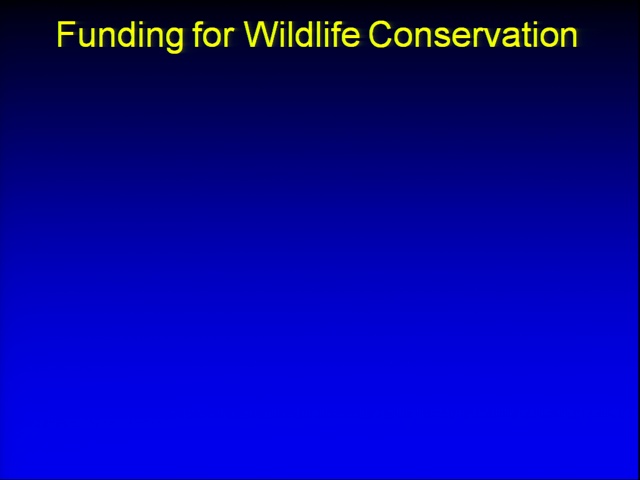 Funding for Wildlife Conservation